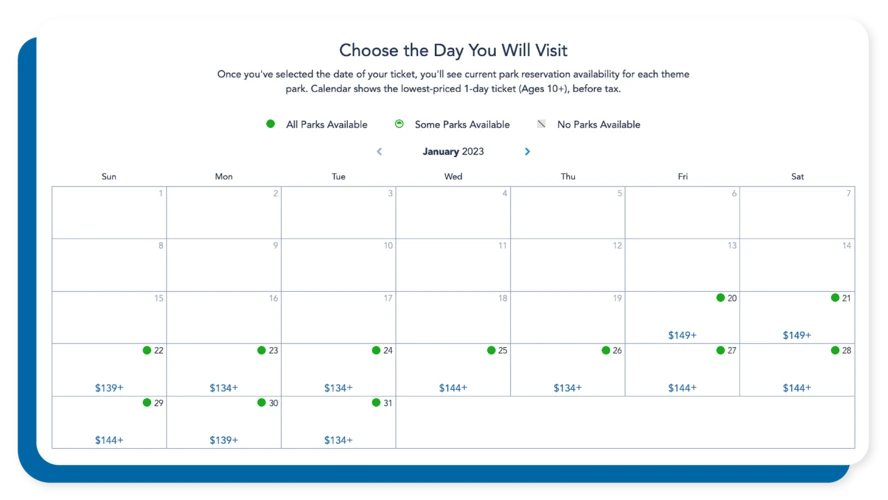 Choose the Day You Will Visit

Once you've selected the date of your ticket, you'll see current park reservation availability for each theme park. Calendar shows the lowest-priced 1-day ticket (Ages 10+), before tax.

All Parks Available Some Parks Available No Parks Available

January 2023

| Sun | Mon | Tue | Wed | Thu | Fri | Sat |
|---|---|---|---|---|---|---|
| 1 | 2 | 3 | 4 | 5 | 6 | 7 |
| 8 | 9 | 10 | 11 | 12 | 13 | 14 |
| 15 | 16 | 17 | 18 | 19 | 20 $149+ | 21 $149+ |
| 22 $139+ | 23 $134+ | 24 $134+ | 25 $144+ | 26 $134+ | 27 $144+ | 28 $144+ |
| 29 $144+ | 30 $139+ | 31 $134+ | | | | |